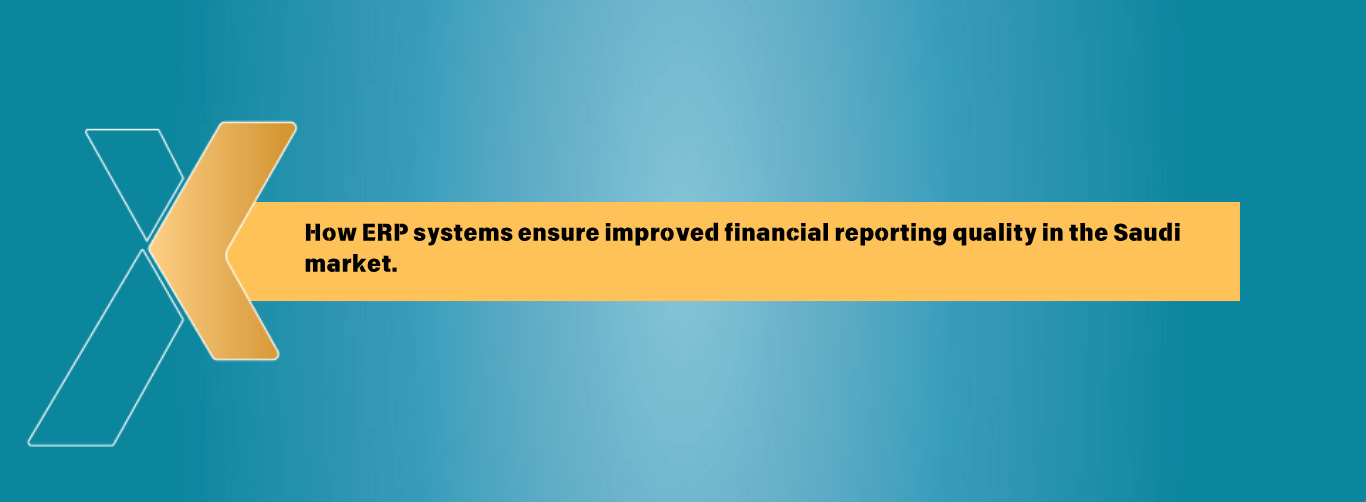 How ERP systems ensure improved financial reporting quality in the Saudi market.